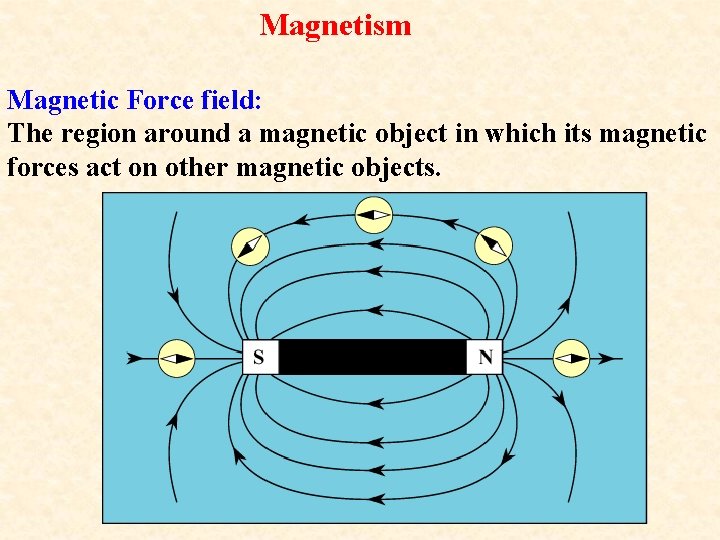 Magnetism

Magnetic Force field:
The region around a magnetic object in which its magnetic forces act on other magnetic objects.

S

N